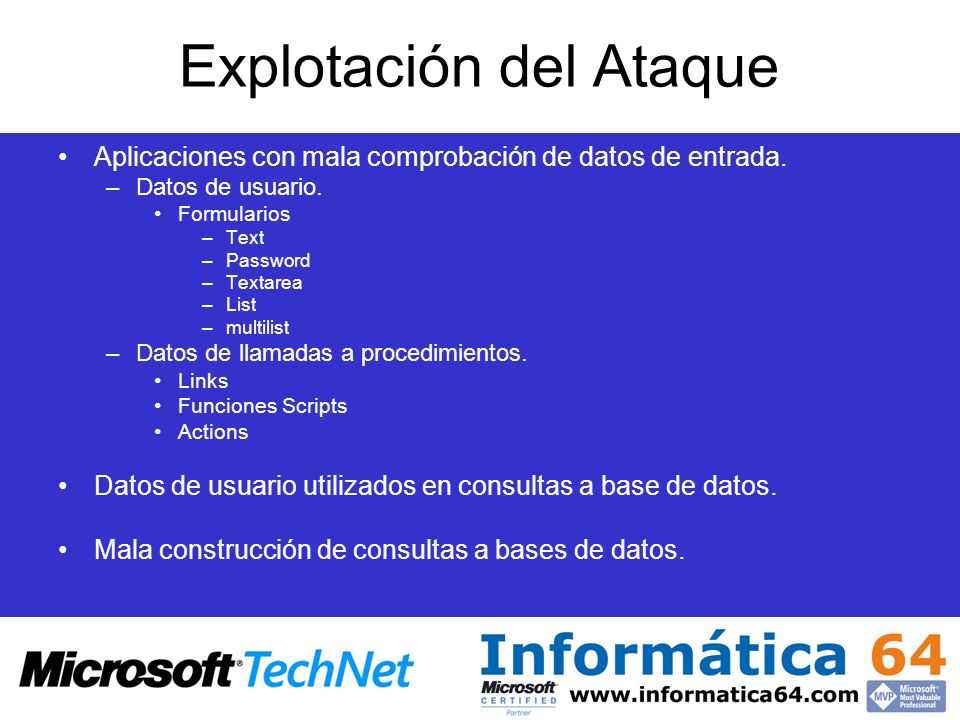 Explotación del Ataque

• Aplicaciones con mala comprobación de datos de entrada.
– Datos de usuario.
• Formularios
– Text
– Password
– Textarea
– List
– multilist
– Datos de llamadas a procedimientos.
• Links
• Funciones Scripts
• Actions

• Datos de usuario utilizados en consultas a base de datos.

• Mala construcción de consultas a bases de datos.

Microsoft TechNet

Informática 64
Microsoft CERTIFIED Partner
www.informatica64.com
MVP Microsoft Most Valuable Professional